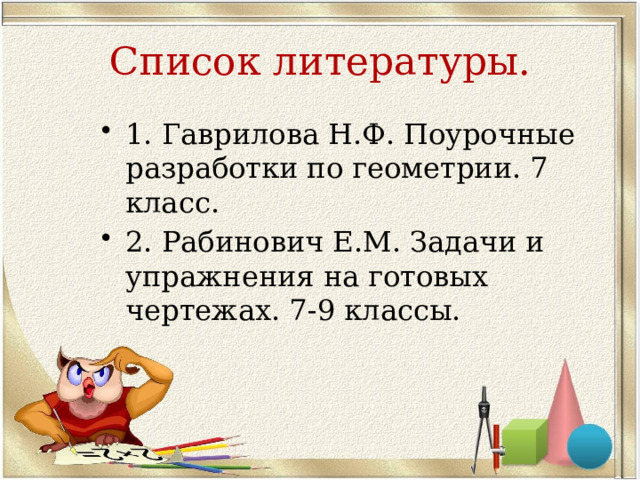 Список литературы.

• 1. Гаврилова Н.Ф. Поурочные разработки по геометрии. 7 класс.
• 2. Рабинович Е.М. Задачи и упражнения на готовых чертежах. 7-9 классы.